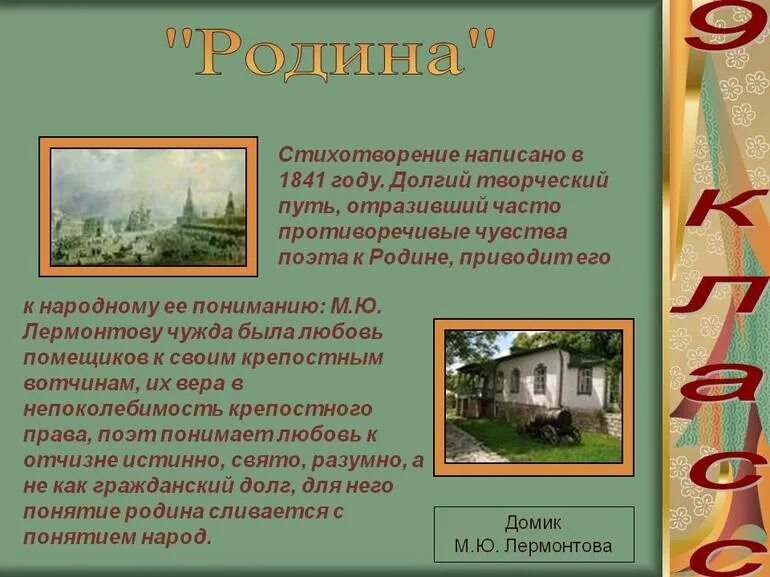 "Родина"

Стихотворение написано в 1841 году. Долгий творческий путь, отразивший часто противоречивые чувства поэта к Родине, приводит его

к народному ее пониманию: М.Ю. Лермонтову чужда была любовь помещиков к своим крепостным вотчинам, их вера в непоколебимость крепостного права, поэт понимает любовь к отчизне истинно, свято, разумно, а не как гражданский долг, для него понятие родина сливается с понятием народ.

Домик
М.Ю. Лермонтова

9 класс